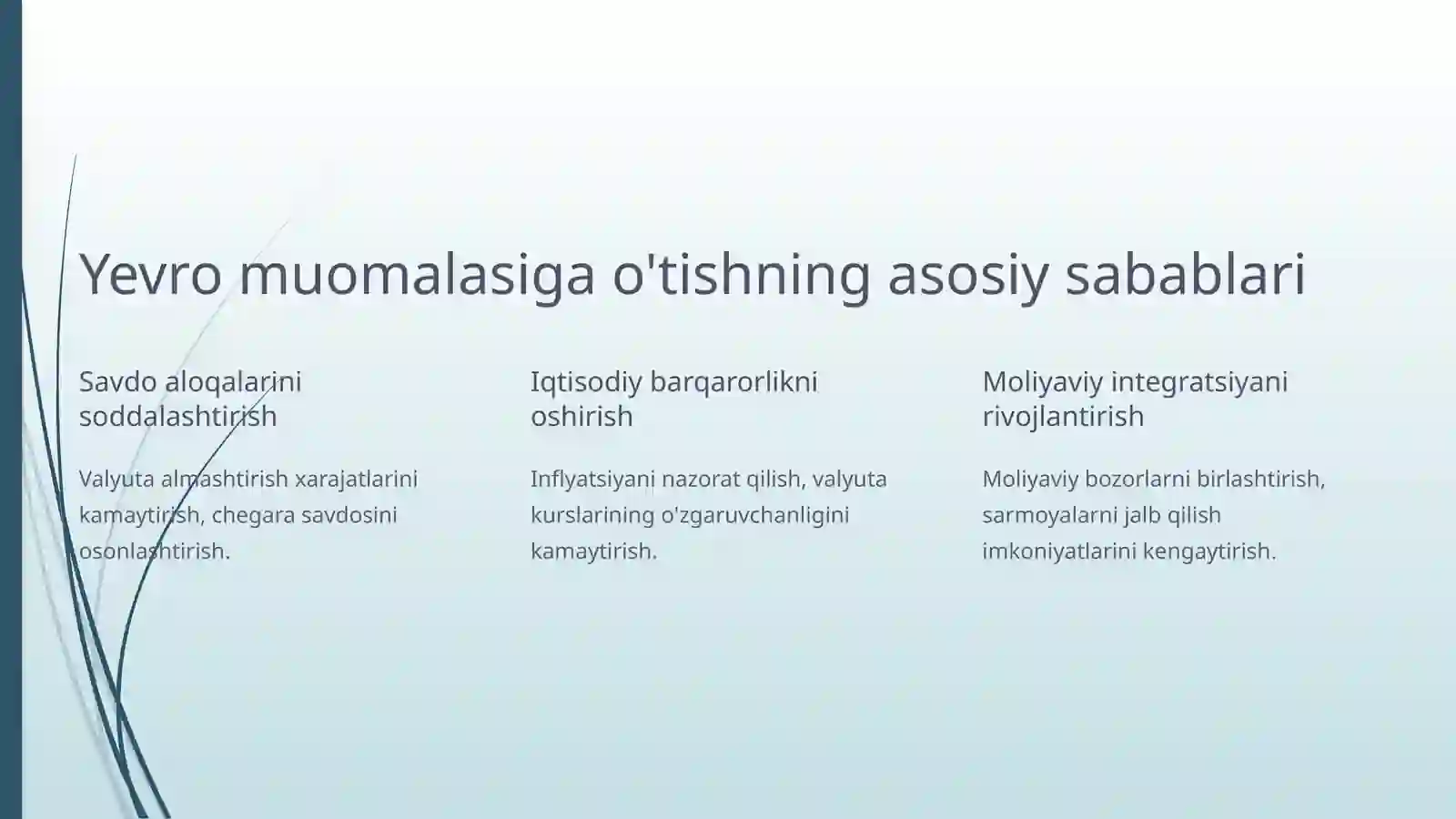 Yevro muomalasiga o'tishning asosiy sabablari

Savdo aloqalarini soddalashtirish

Valyuta almashtirish xarajatlarini kamaytirish, chegara savdosini osonlashtirish.

Iqtisodiy barqarorlikni oshirish

Inflyatsiyani nazorat qilish, valyuta kurslarining o'zgaruvchanligini kamaytirish.

Moliyaviy integratsiyani rivojlantirish

Moliyaviy bozorlarni birlashtirish, sarmoyalarni jalb qilish imkoniyatlarini kengaytirish.